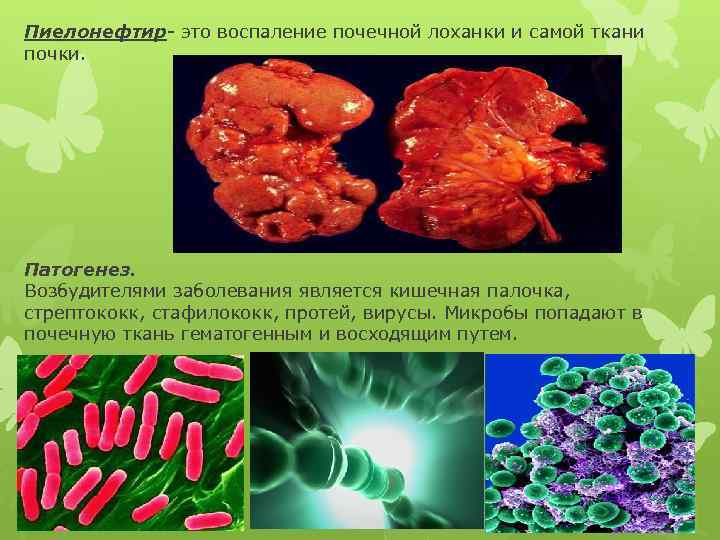 Пиелонефтир- это воспаление почечной лоханки и самой ткани почки.

Патогенез.
Возбудителями заболевания является кишечная палочка, стрептококк, стафилококк, протей, вирусы. Микробы попадают в почечную ткань гематогенным и восходящим путем.